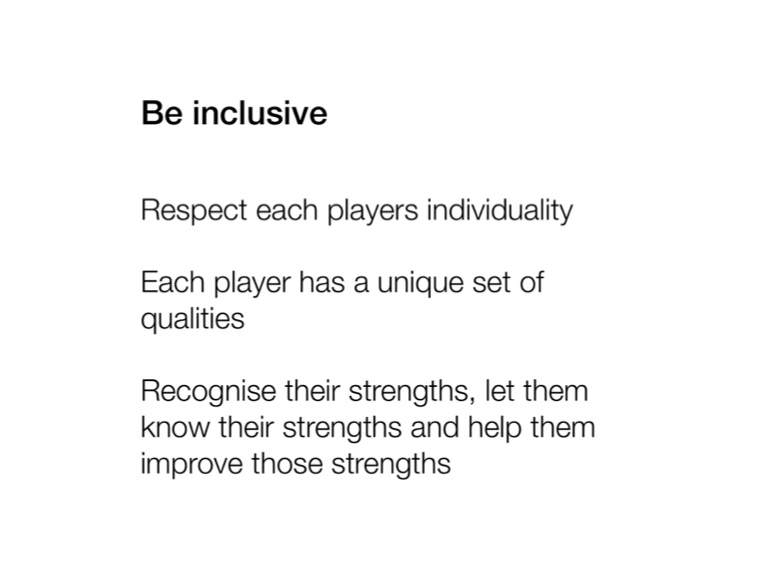 Be inclusive

Respect each players individuality

Each player has a unique set of qualities

Recognise their strengths, let them know their strengths and help them improve those strengths